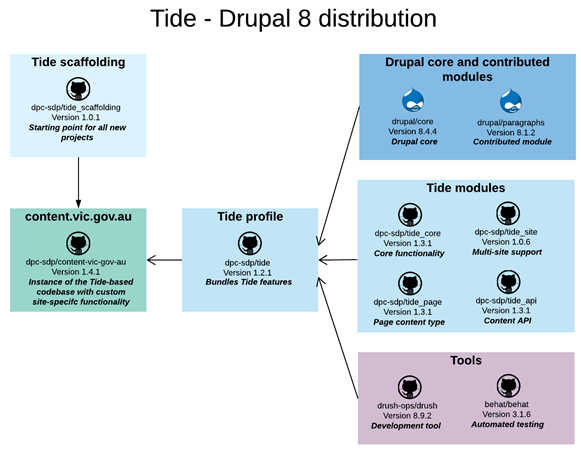 Tide - Drupal 8 distribution

Tide scaffolding

dpc-sdp/tide_scaffolding
Version 1.0.1
Starting point for all new projects

content.vic.gov.au

dpc-sdp/content-vic-gov-au
Version 1.4.1
Instance of the Tide-based codebase with custom site-specifc functionality

Tide profile

dpc-sdp/tide
Version 1.2.1
Bundles Tide features

Drupal core and contributed modules

drupal/core
Version 8.4.4
Drupal core

drupal/paragraphs
Version 8.1.2
Contributed module

Tide modules

dpc-sdp/tide_core
Version 1.3.1
Core functionality

dpc-sdp/tide_site
Version 1.0.6
Multi-site support

dpc-sdp/tide_page
Version 1.3.1
Page content type

dpc-sdp/tide_api
Version 1.3.1
Content API

Tools

drush-ops/drush
Version 8.9.2
Development tool

behat/behat
Version 3.1.6
Automated testing